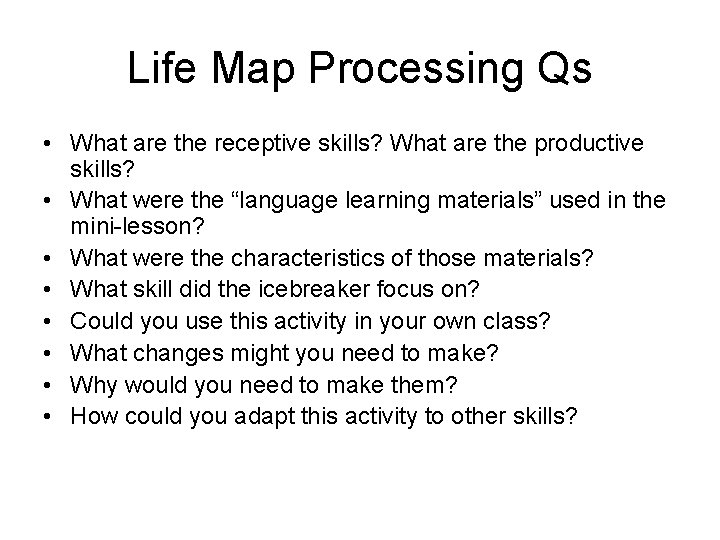 Life Map Processing Qs

• What are the receptive skills? What are the productive skills?
• What were the “language learning materials” used in the mini-lesson?
• What were the characteristics of those materials?
• What skill did the icebreaker focus on?
• Could you use this activity in your own class?
• What changes might you need to make?
• Why would you need to make them?
• How could you adapt this activity to other skills?